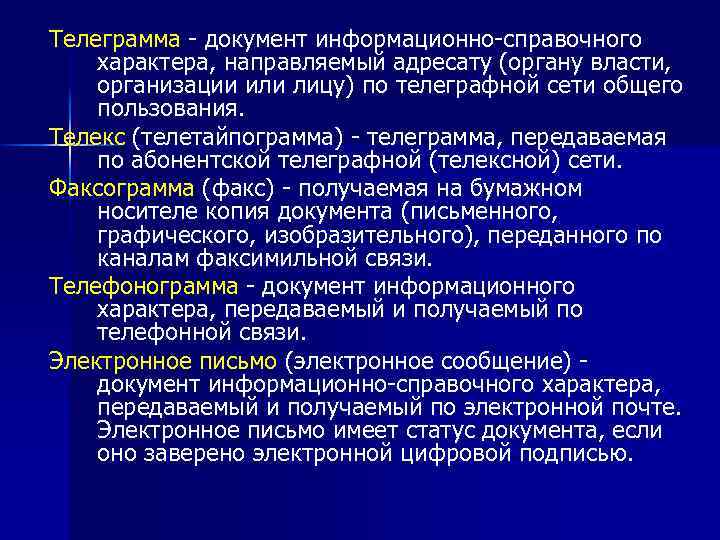 Телеграмма - документ информационно-справочного характера, направляемый адресату (органу власти, организации или лицу) по телеграфной сети общего пользования.

Телекс (телетайпограмма) - телеграмма, передаваемая по абонентской телеграфной (телексной) сети.

Факсограмма (факс) - получаемая на бумажном носителе копия документа (письменного, графического, изобразительного), переданного по каналам факсимильной связи.

Телефонограмма - документ информационного характера, передаваемый и получаемый по телефонной связи.

Электронное письмо (электронное сообщение) - документ информационно-справочного характера, передаваемый и получаемый по электронной почте. Электронное письмо имеет статус документа, если оно заверено электронной цифровой подписью.